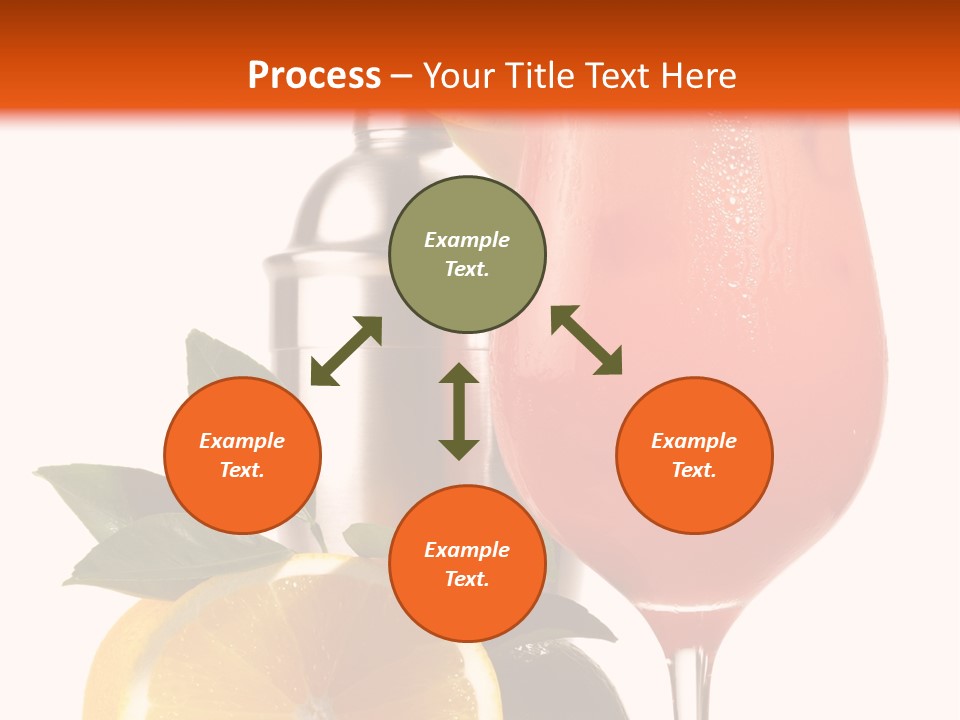 Process – Your Title Text Here

Example Text.

Example Text.

Example Text.

Example Text.